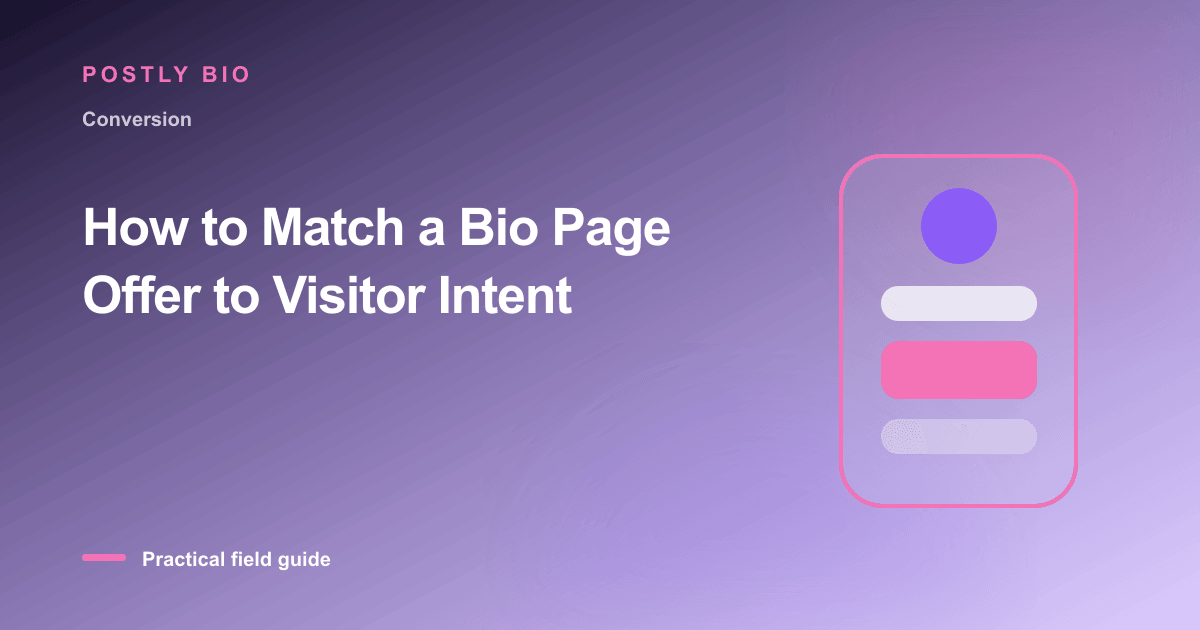 POSTLY BIO

Conversion

How to Match a Bio Page Offer to Visitor Intent

Practical field guide